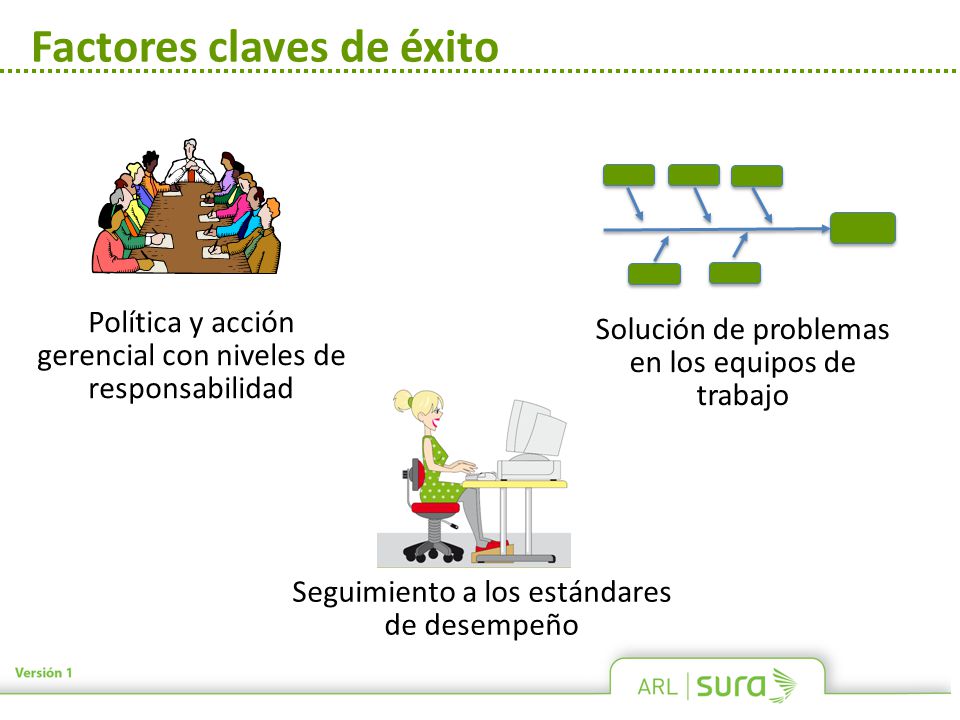 Factores claves de éxito

Política y acción gerencial con niveles de responsabilidad

Solución de problemas en los equipos de trabajo

Seguimiento a los estándares de desempeño

Versión 1

ARL | sura